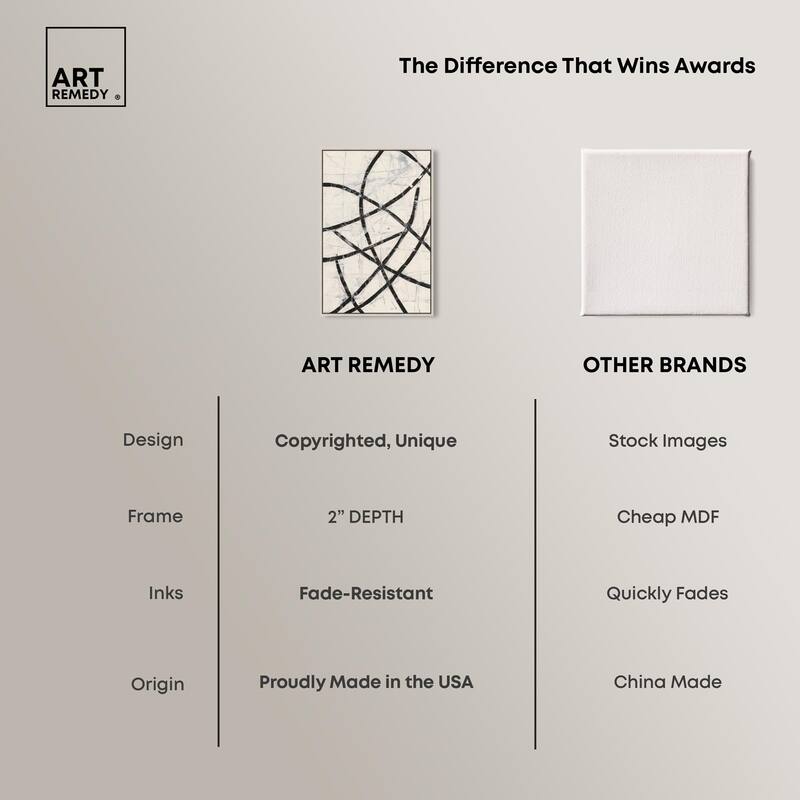 ART REMEDY ®

The Difference That Wins Awards

| | ART REMEDY | OTHER BRANDS |
|---|---|---|
| Design | Copyrighted, Unique | Stock Images |
| Frame | 2" DEPTH | Cheap MDF |
| Inks | Fade-Resistant | Quickly Fades |
| Origin | Proudly Made in the USA | China Made |